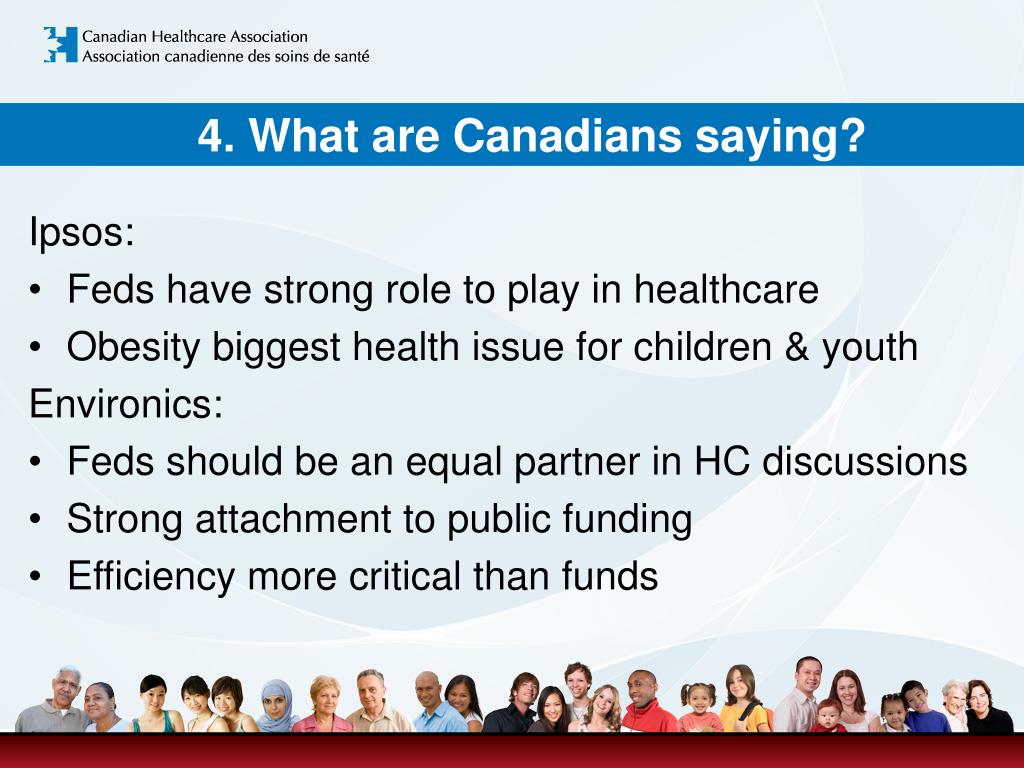 Canadian Healthcare Association
Association canadienne des soins de santé

4. What are Canadians saying?

Ipsos:
• Feds have strong role to play in healthcare
• Obesity biggest health issue for children & youth
Environics:
• Feds should be an equal partner in HC discussions
• Strong attachment to public funding
• Efficiency more critical than funds